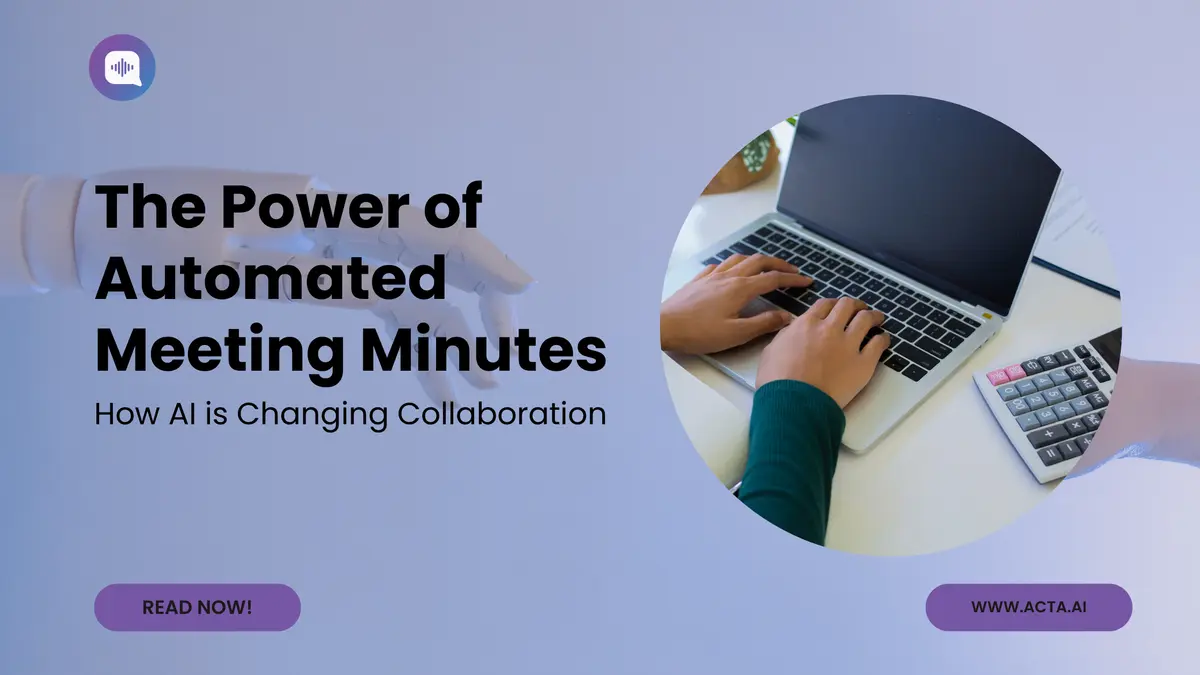 The Power of Automated Meeting Minutes

How AI is Changing Collaboration

READ NOW!

WWW.ACTA.AI